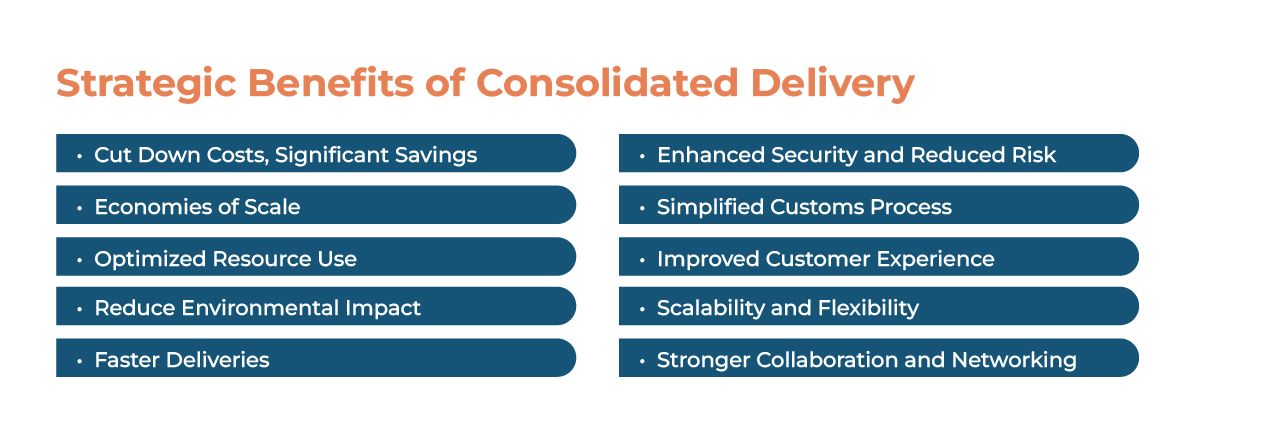 Strategic Benefits of Consolidated Delivery

• Cut Down Costs, Significant Savings
• Economies of Scale
• Optimized Resource Use
• Reduce Environmental Impact
• Faster Deliveries

• Enhanced Security and Reduced Risk
• Simplified Customs Process
• Improved Customer Experience
• Scalability and Flexibility
• Stronger Collaboration and Networking